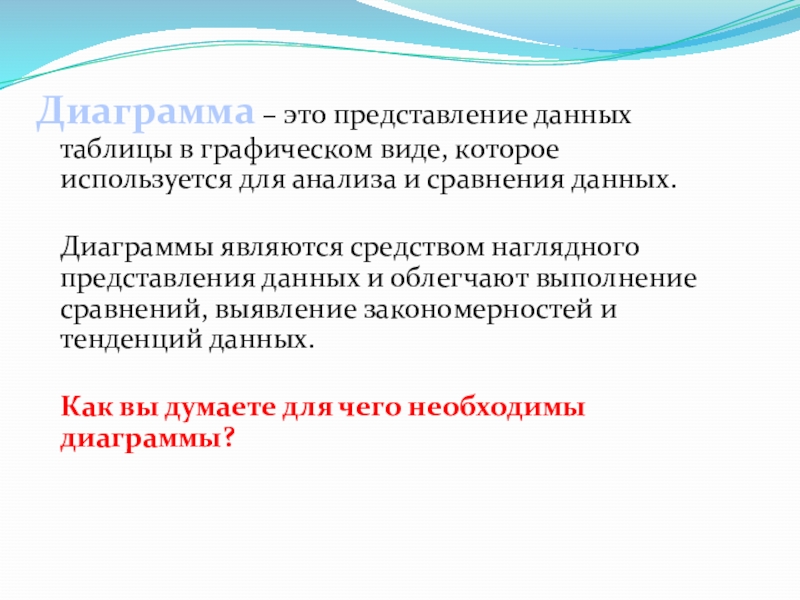 Диаграмма – это представление данных таблицы в графическом виде, которое используется для анализа и сравнения данных.

Диаграммы являются средством наглядного представления данных и облегчают выполнение сравнений, выявление закономерностей и тенденций данных.

Как вы думаете для чего необходимы диаграммы?